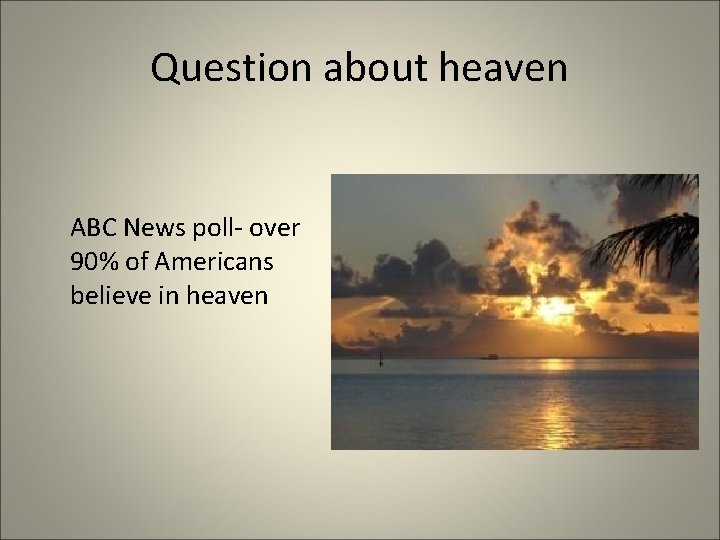 Question about heaven

ABC News poll- over 90% of Americans believe in heaven